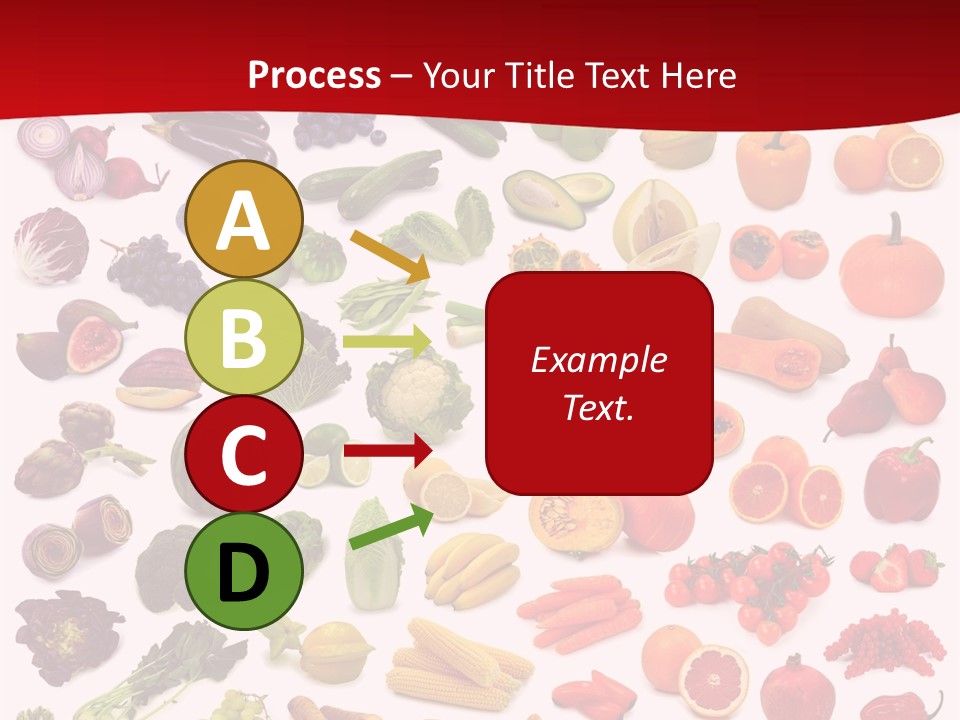 Process – Your Title Text Here

A

B

C

D

Example Text.